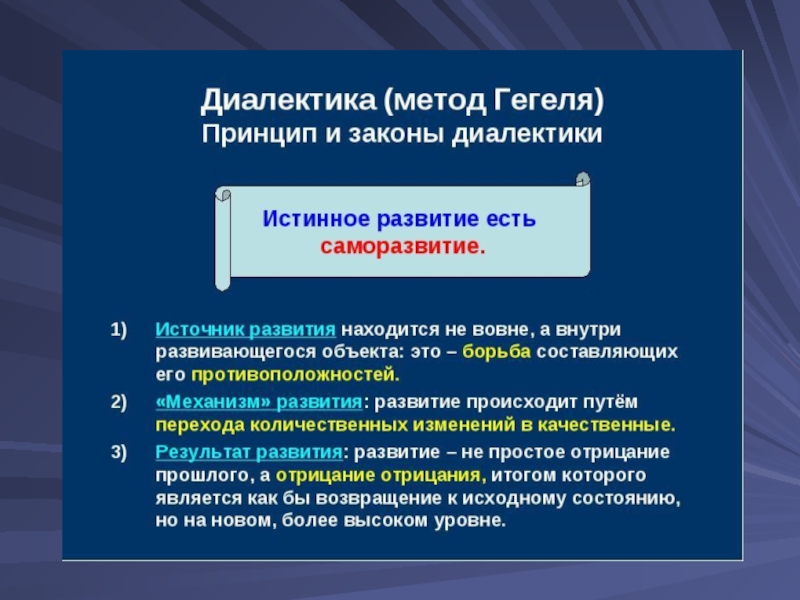 Диалектика (метод Гегеля)
Принцип и законы диалектики

Истинное развитие есть саморазвитие.

1) Источник развития находится не вовне, а внутри развивающегося объекта: это – борьба составляющих его противоположностей.

2) «Механизм» развития: развитие происходит путём перехода количественных изменений в качественные.

3) Результат развития: развитие – не простое отрицание прошлого, а отрицание отрицания, итогом которого является как бы возвращение к исходному состоянию, но на новом, более высоком уровне.